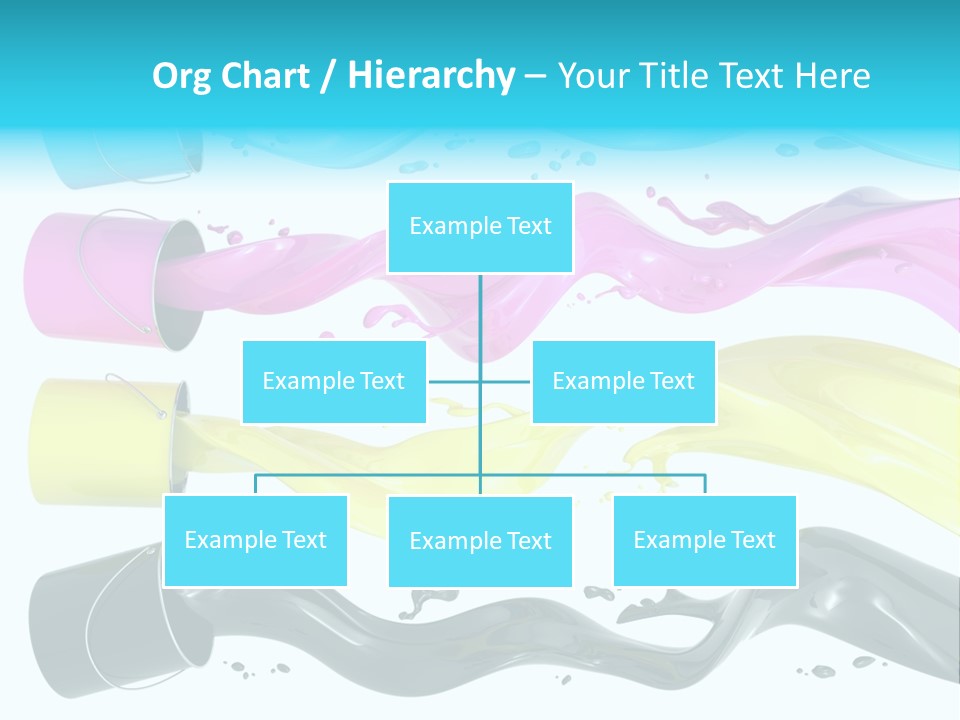 Org Chart / Hierarchy – Your Title Text Here

Example Text

Example Text

Example Text

Example Text

Example Text

Example Text